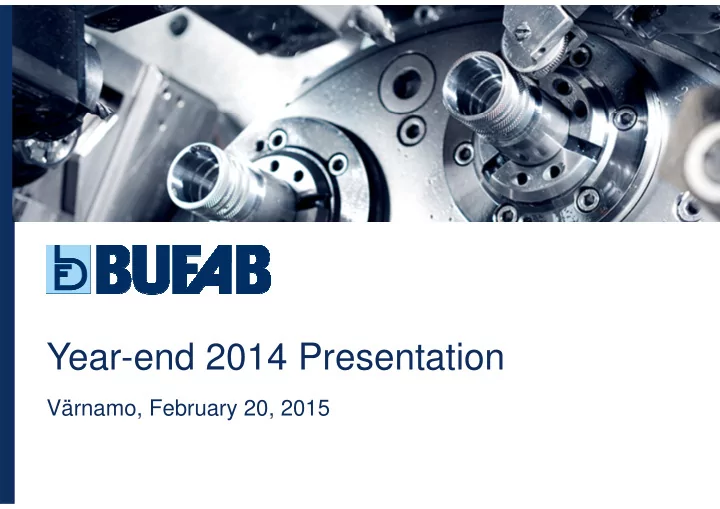 BUFAB

Year-end 2014 Presentation

Värnamo, February 20, 2015